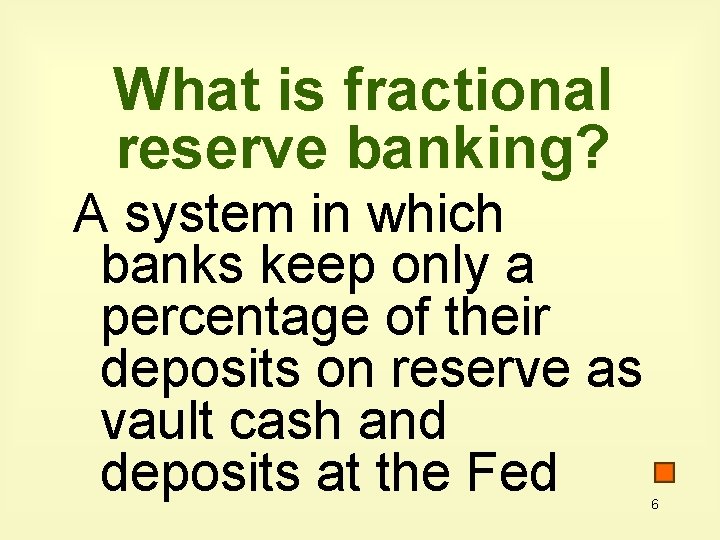 What is fractional reserve banking?

A system in which banks keep only a percentage of their deposits on reserve as vault cash and deposits at the Fed

6